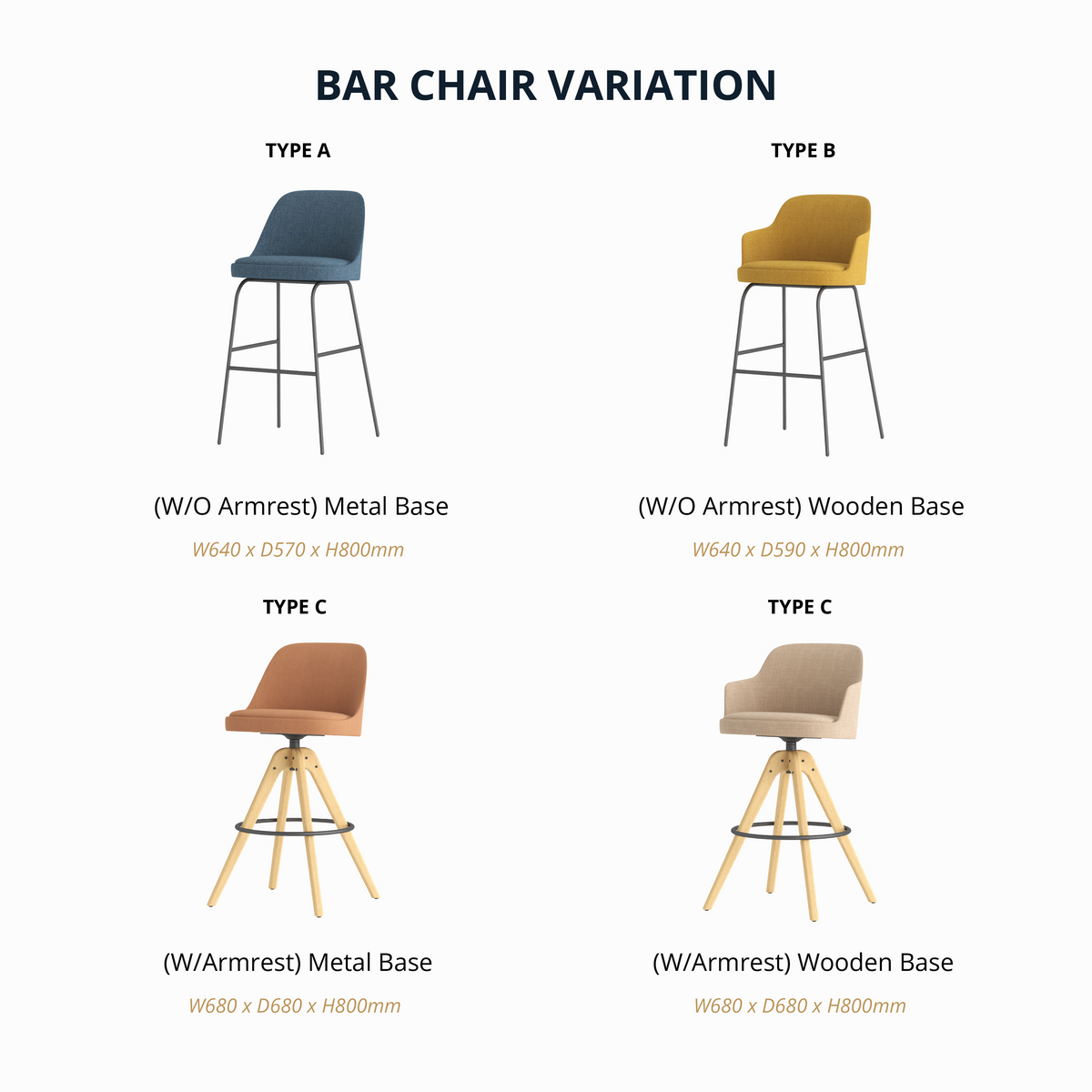 BAR CHAIR VARIATION

TYPE A

(W/O Armrest) Metal Base

W640 x D570 x H800mm

TYPE B

(W/O Armrest) Wooden Base

W640 x D590 x H800mm

TYPE C

(W/Armrest) Metal Base

W680 x D680 x H800mm

TYPE C

(W/Armrest) Wooden Base

W680 x D680 x H800mm